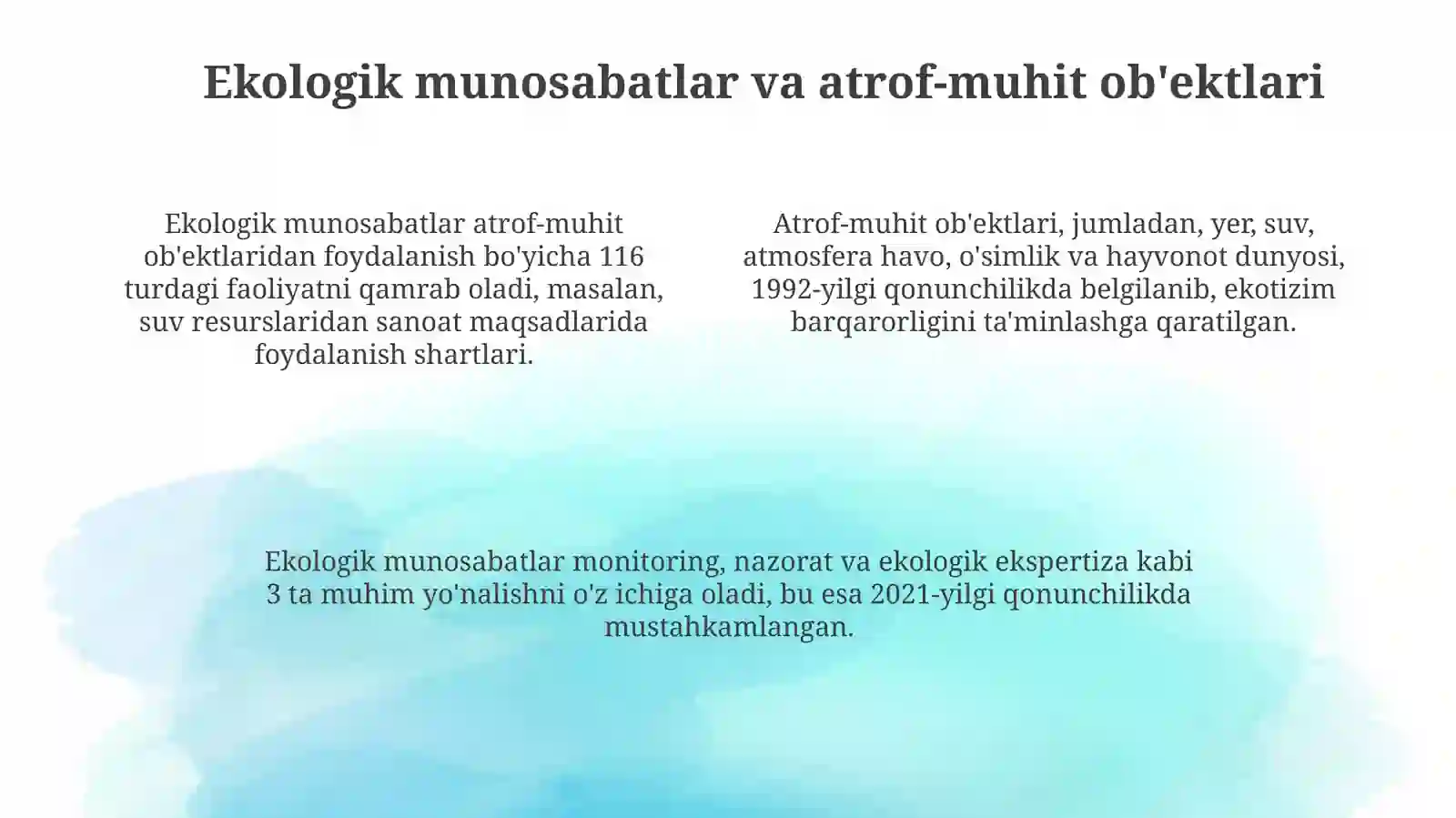 Ekologik munosabatlar va atrof-muhit ob'ektlari

Ekologik munosabatlar atrof-muhit ob'ektlaridan foydalanish bo'yicha 116 turdagi faoliyatni qamrab oladi, masalan, suv resurslaridan sanoat maqsadlarida foydalanish shartlari.

Atrof-muhit ob'ektlari, jumladan, yer, suv, atmosfera havo, o'simlik va hayvonot dunyosi, 1992-yilgi qonunchilikda belgilanib, ekotizim barqarorligini ta'minlashga qaratilgan.

Ekologik munosabatlar monitoring, nazorat va ekologik ekspertiza kabi 3 ta muhim yo'nalishni o'z ichiga oladi, bu esa 2021-yilgi qonunchilikda mustahkamlangan.